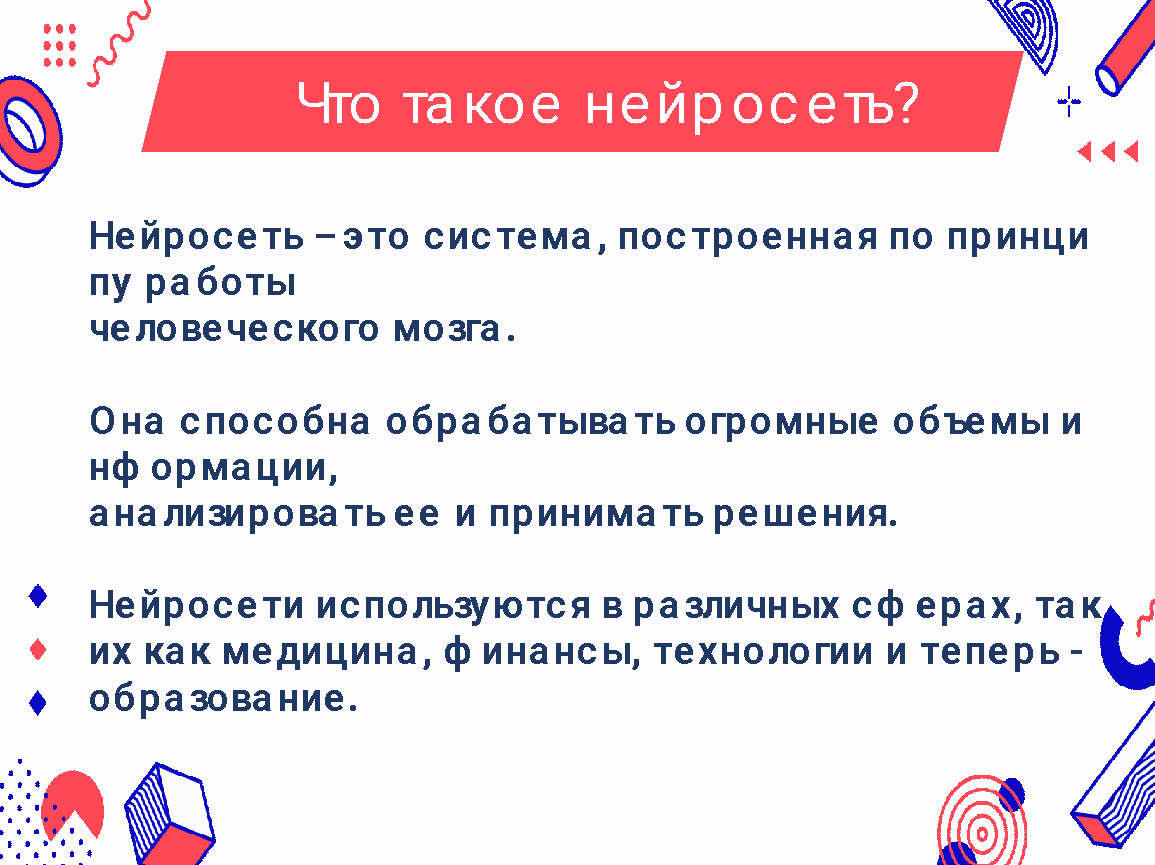 Что такое нейросеть?

Нейросеть – это система, построенная по принципу работы человеческого мозга.

Она способна обрабатывать огромные объемы информации, анализировать ее и принимать решения.

Нейросети используются в различных сферах, таких как медицина, финансы, технологии и теперь - образование.